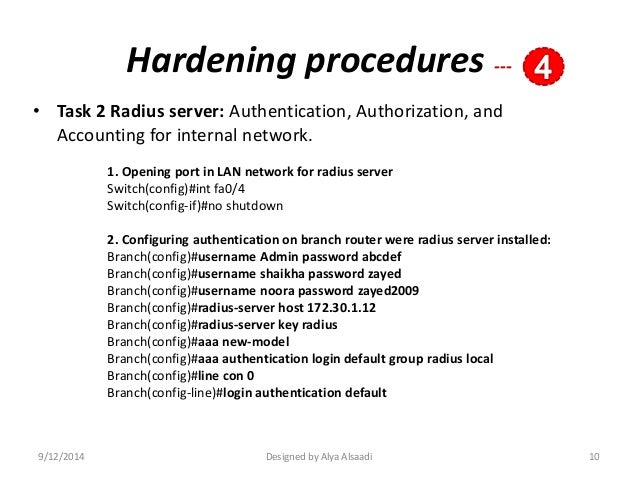 Hardening procedures --- 4

• Task 2 Radius server: Authentication, Authorization, and Accounting for internal network.

1. Opening port in LAN network for radius server
Switch(config)#int fa0/4
Switch(config-if)#no shutdown

2. Configuring authentication on branch router were radius server installed:
Branch(config)#username Admin password abcdef
Branch(config)#username shaikha password zayed
Branch(config)#username noora password zayed2009
Branch(config)#radius-server host 172.30.1.12
Branch(config)#radius-server key radius
Branch(config)#aaa new-model
Branch(config)#aaa authentication login default group radius local
Branch(config)#line con 0
Branch(config-line)#login authentication default

9/12/2014 Designed by Alya Alsaadi 10